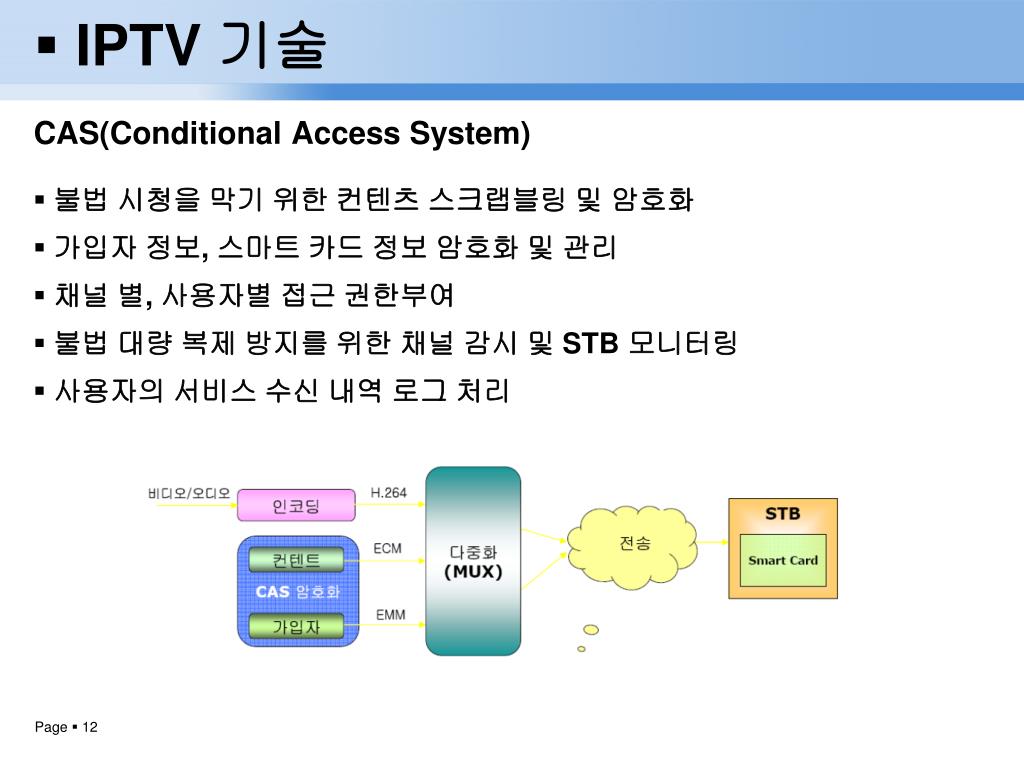 ▪ IPTV 기술

CAS(Conditional Access System)

▪ 불법 시청을 막기 위한 컨텐츠 스크램블링 및 암호화
▪ 가입자 정보, 스마트 카드 정보 암호화 및 관리
▪ 채널 별, 사용자별 접근 권한부여
▪ 불법 대량 복제 방지를 위한 채널 감시 및 STB 모니터링
▪ 사용자의 서비스 수신 내역 로그 처리

비디오/오디오
인코딩
H.264
컨텐트
CAS 암호화
가입자
ECM
EMM
다중화
(MUX)
전송
STB
Smart Card

Page ▪ 12